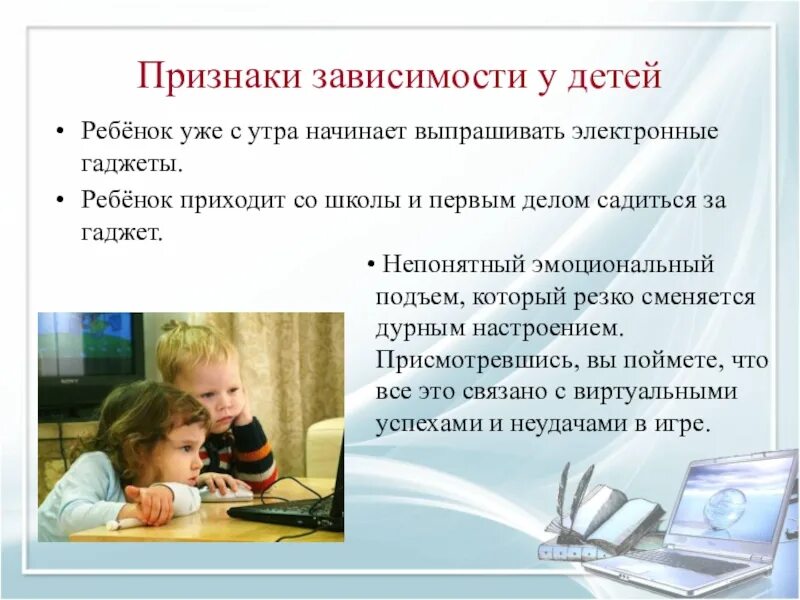 Признаки зависимости у детей

• Ребёнок уже с утра начинает выпрашивать электронные гаджеты.

• Ребёнок приходит со школы и первым делом садиться за гаджет.

• Непонятный эмоциональный подъем, который резко сменяется дурным настроением. Присмотревшись, вы поймете, что все это связано с виртуальными успехами и неудачами в игре.

SONY